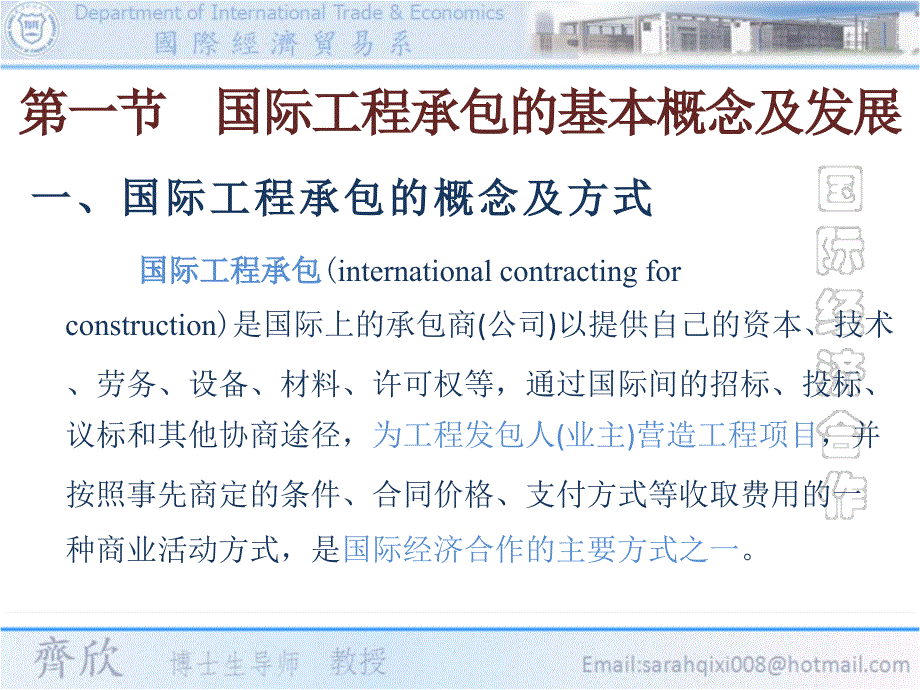 Department of International Trade & Economics
國際經濟貿易系

第一节 国际工程承包的基本概念及发展

一、国际工程承包的概念及方式

国际工程承包（international contracting for construction）是国际上的承包商(公司)以提供自己的资本、技术、劳务、设备、材料、许可权等，通过国际间的招标、投标、议标和其他协商途径，为工程发包人(业主)营造工程项目，并按照事先商定的条件、合同价格、支付方式等收取费用的一种商业活动方式，是国际经济合作的主要方式之一。

国际经济合作

齊欣 博士生导师 教授 Email:sarahqixi008@hotmail.com